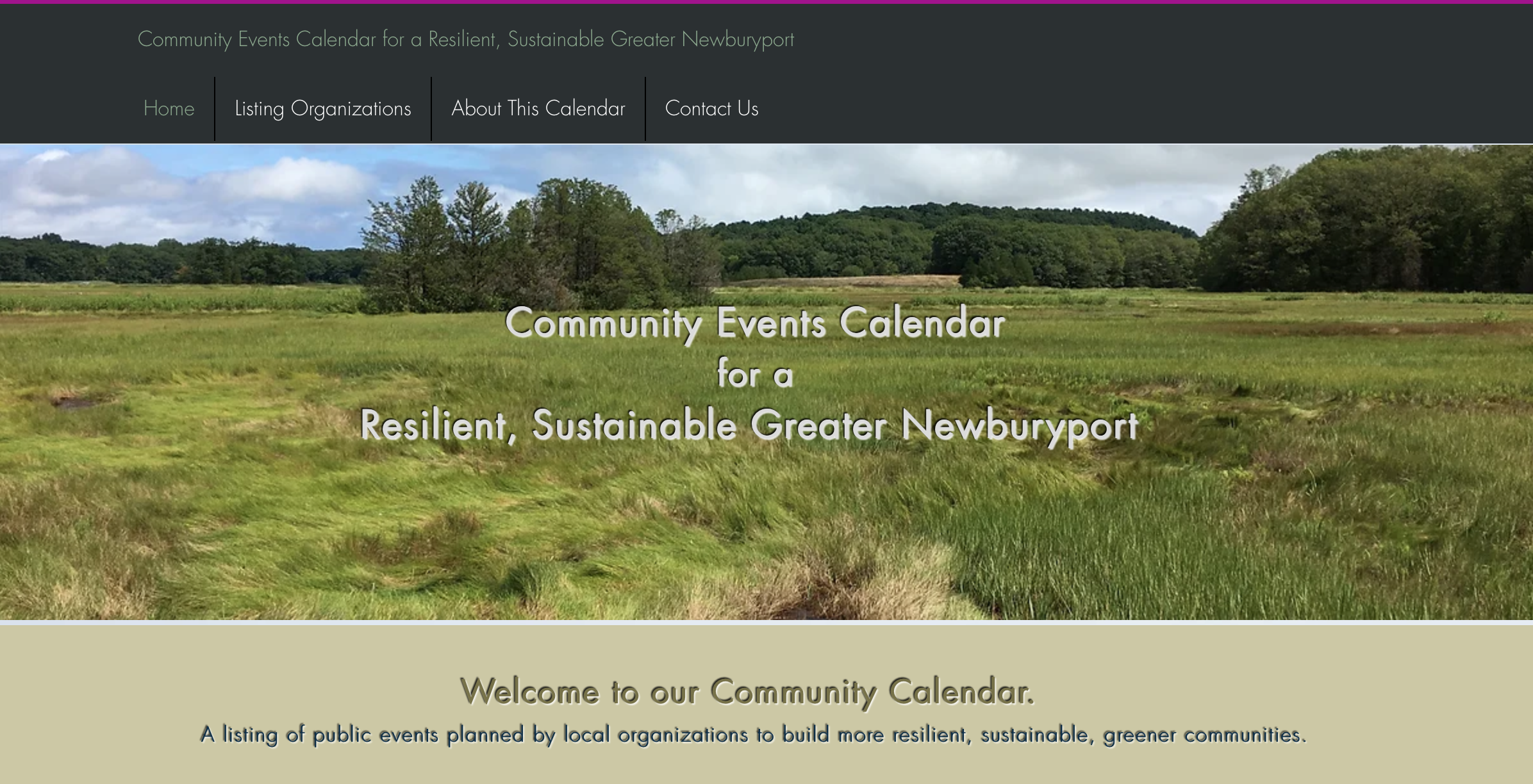 Community Events Calendar for a Resilient, Sustainable Greater Newburyport

Home
Listing Organizations
About This Calendar
Contact Us

Community Events Calendar
for a
Resilient, Sustainable Greater Newburyport

Welcome to our Community Calendar.
A listing of public events planned by local organizations to build more resilient, sustainable, greener communities.